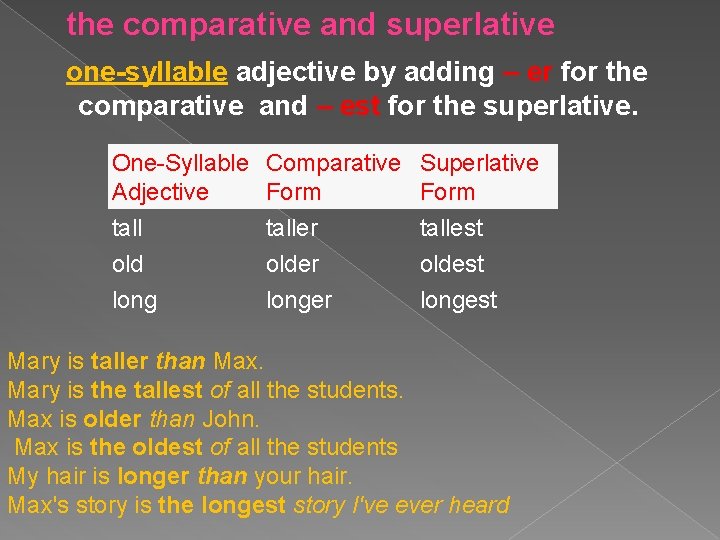 the comparative and superlative

one-syllable adjective by adding – er for the comparative and – est for the superlative.

| One-Syllable Adjective | Comparative Form | Superlative Form |
|---|---|---|
| tall | taller | tallest |
| old | older | oldest |
| long | longer | longest |

Mary is taller than Max.
Mary is the tallest of all the students.
Max is older than John.
Max is the oldest of all the students
My hair is longer than your hair.
Max's story is the longest story I've ever heard